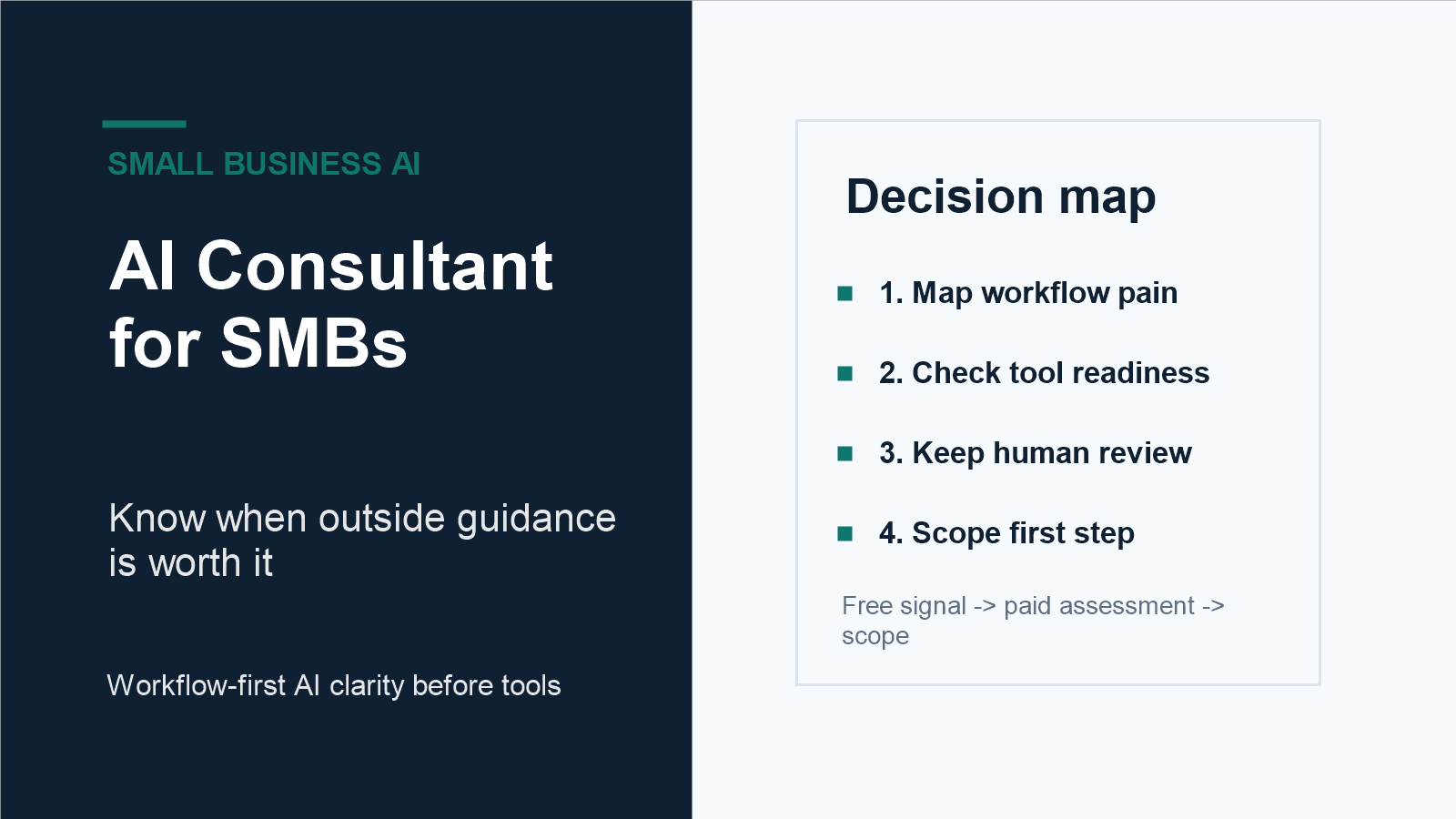 SMALL BUSINESS AI

AI Consultant for SMBs

Know when outside guidance is worth it

Workflow-first AI clarity before tools

Decision map

1. Map workflow pain

2. Check tool readiness

3. Keep human review

4. Scope first step

Free signal -> paid assessment -> scope